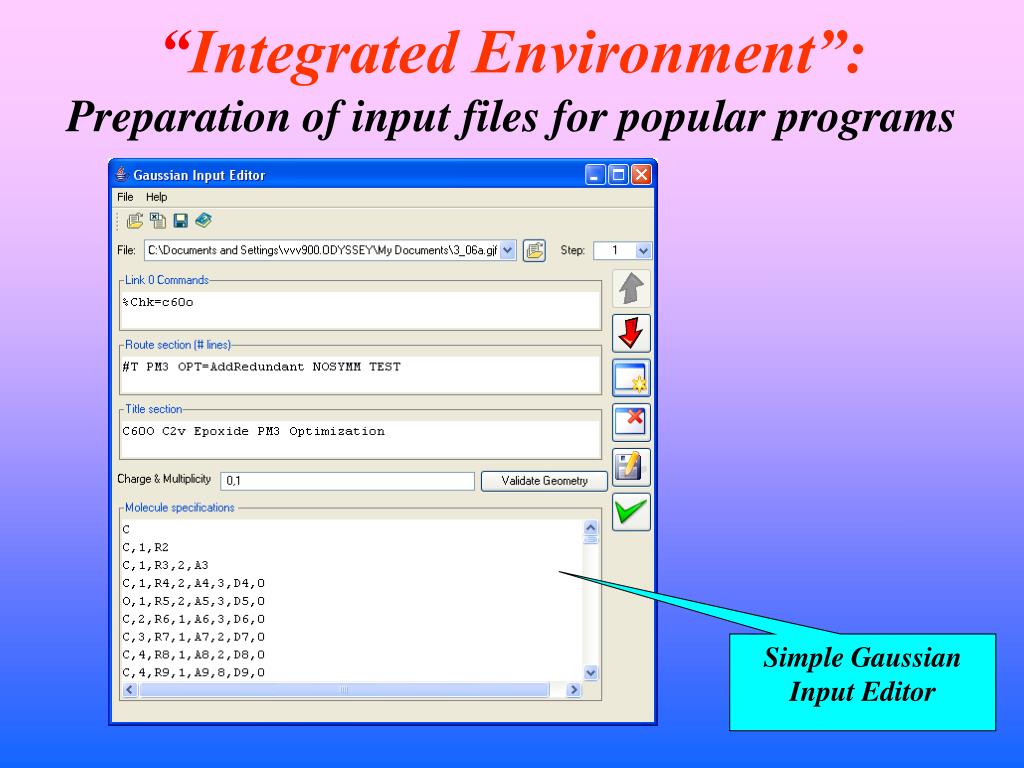 “Integrated Environment”:
Preparation of input files for popular programs

Gaussian Input Editor

File Help

File: C:\Documents and Settings\vvv900.ODYSSEY\My Documents\3_06a.gif

Step: 1

Link 0 Commands

%Chk=c60o

Route section (# lines)

#T PM3 OPT=AddRedundant NOSYMM TEST

Title section

C60O C2v Epoxide PM3 Optimization

Charge & Multiplicity 0,1

Validate Geometry

Molecule specifications

C
C,1,R2
C,1,R3,2,A3
C,1,R4,2,A4,3,D4,0
O,1,R5,2,A5,3,D5,0
C,2,R6,1,A6,3,D6,0
C,3,R7,1,A7,2,D7,0
C,4,R8,1,A8,2,D8,0
C,4,R9,1,A9,8,D9,0

Simple Gaussian Input Editor